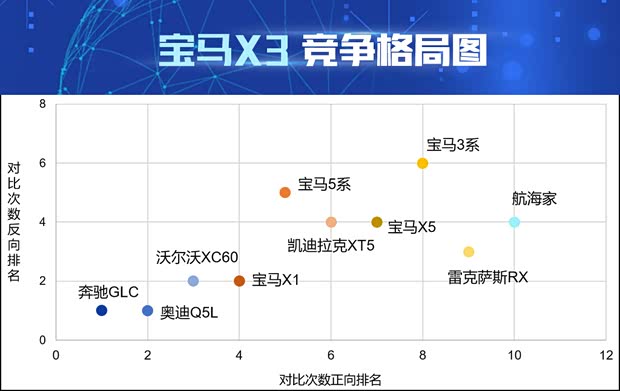 宝马X3 竞争格局图

对比次数反向排名

8
6
4
2
0

宝马3系
宝马5系
航海家
凯迪拉克XT5
宝马X5
雷克萨斯RX
沃尔沃XC60
宝马X1
奔驰GLC
奥迪Q5L

0 2 4 6 8 10 12

对比次数正向排名